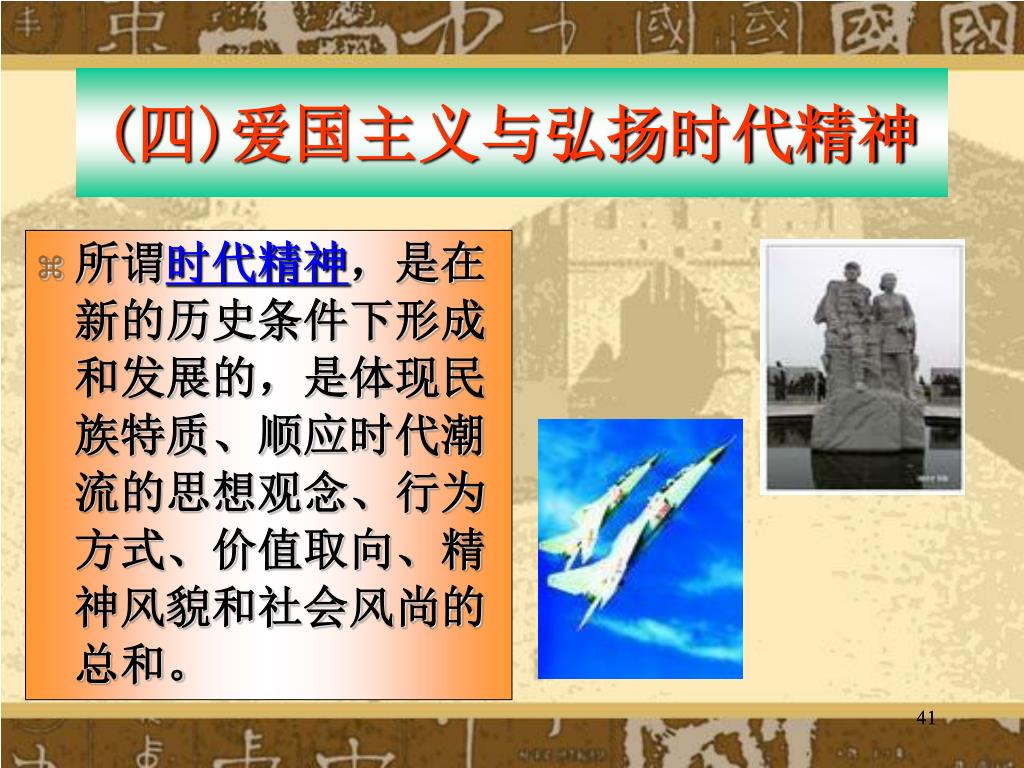 (四)爱国主义与弘扬时代精神

所谓时代精神，是在新的历史条件下形成和发展的，是体现民族特质、顺应时代潮流的思想观念、行为方式、价值取向、精神风貌和社会风尚的总和。

41